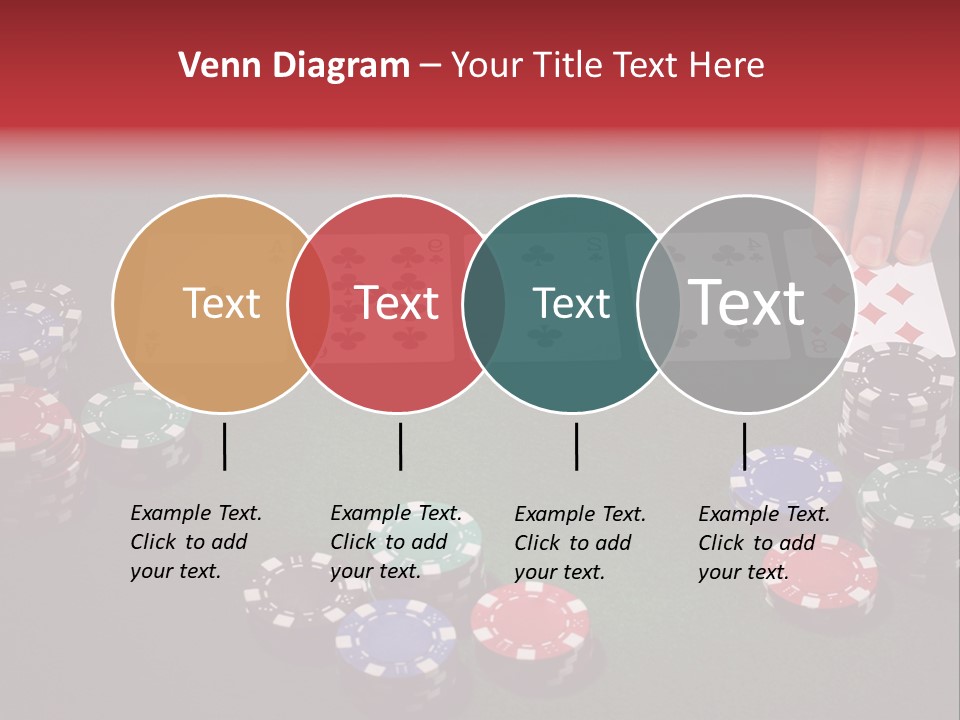 Venn Diagram – Your Title Text Here

Text

Text

Text

Text

Example Text. Click to add your text.

Example Text. Click to add your text.

Example Text. Click to add your text.

Example Text. Click to add your text.